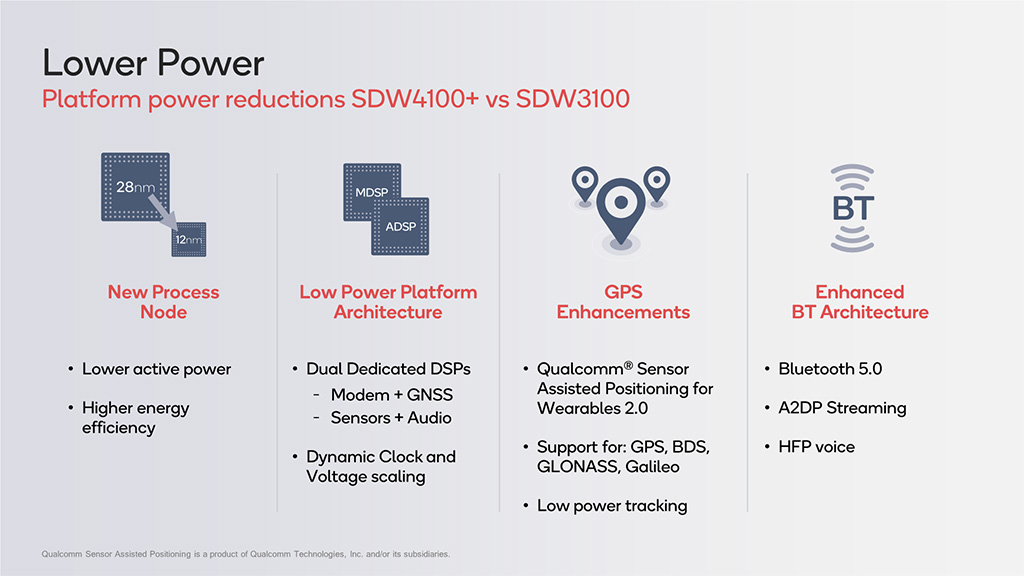 Lower Power
Platform power reductions SDW4100+ vs SDW3100

28nm
12nm

New Process Node

• Lower active power
• Higher energy efficiency

MDSP
ADSP

Low Power Platform Architecture

• Dual Dedicated DSPs
- Modem + GNSS
- Sensors + Audio
• Dynamic Clock and Voltage scaling

GPS Enhancements

• Qualcomm® Sensor Assisted Positioning for Wearables 2.0
• Support for: GPS, BDS, GLONASS, Galileo
• Low power tracking

BT

Enhanced BT Architecture

• Bluetooth 5.0
• A2DP Streaming
• HFP voice

Qualcomm Sensor Assisted Positioning is a product of Qualcomm Technologies, Inc. and/or its subsidiaries.